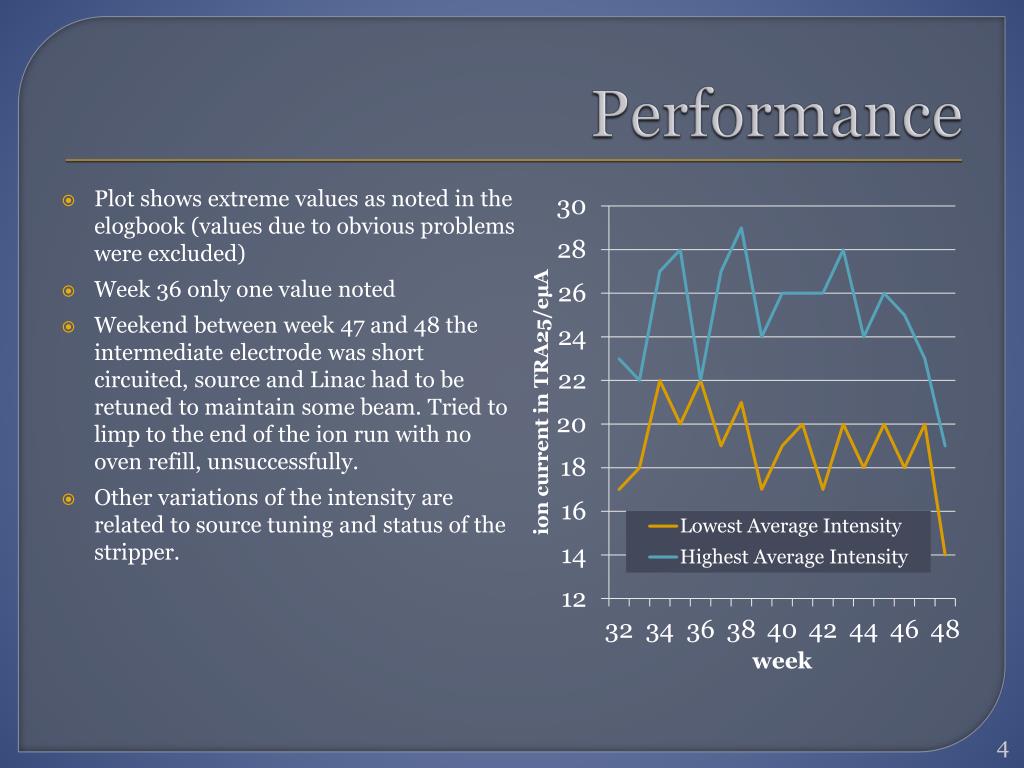 Performance

Plot shows extreme values as noted in the elogbook (values due to obvious problems were excluded)

Week 36 only one value noted

Weekend between week 47 and 48 the intermediate electrode was short circuited, source and Linac had to be retuned to maintain some beam. Tried to limp to the end of the ion run with no oven refill, unsuccessfully.

Other variations of the intensity are related to source tuning and status of the stripper.

ion current in TRA25/eμA

30
28
26
24
22
20
18
16
14
12

Lowest Average Intensity
Highest Average Intensity

32 34 36 38 40 42 44 46 48
week

4